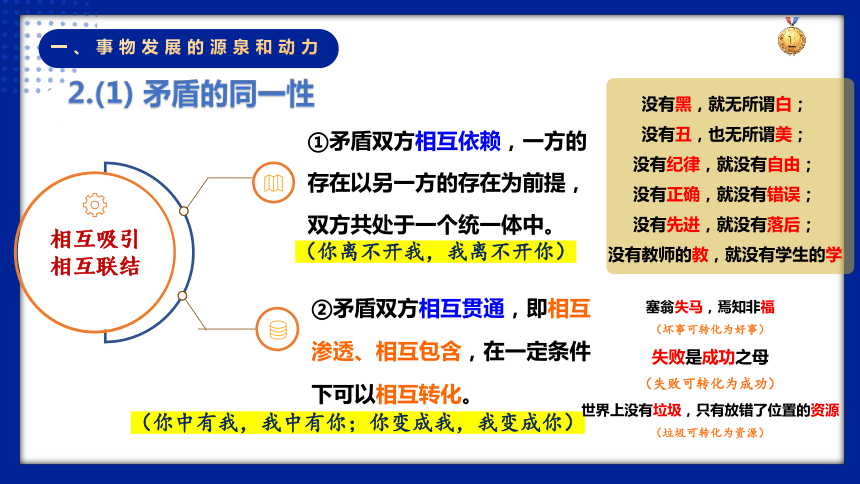 一、事物发展的源泉和动力

2.(1) 矛盾的同一性

相互吸引
相互联结

①矛盾双方相互依赖，一方的存在以另一方的存在为前提，双方共处于一个统一体中。

（你离不开我，我离不开你）

②矛盾双方相互贯通，即相互渗透、相互包含，在一定条件下可以相互转化。

（你中有我，我中有你；你变成我，我变成你）

没有黑，就无所谓白；
没有丑，也无所谓美；
没有纪律，就没有自由；
没有正确，就没有错误；
没有先进，就没有落后；
没有教师的教，就没有学生的学

塞翁失马，焉知非福
（坏事可转化为好事）
失败是成功之母
（失败可转化为成功）
世界上没有垃圾，只有放错了位置的资源
（垃圾可转化为资源）